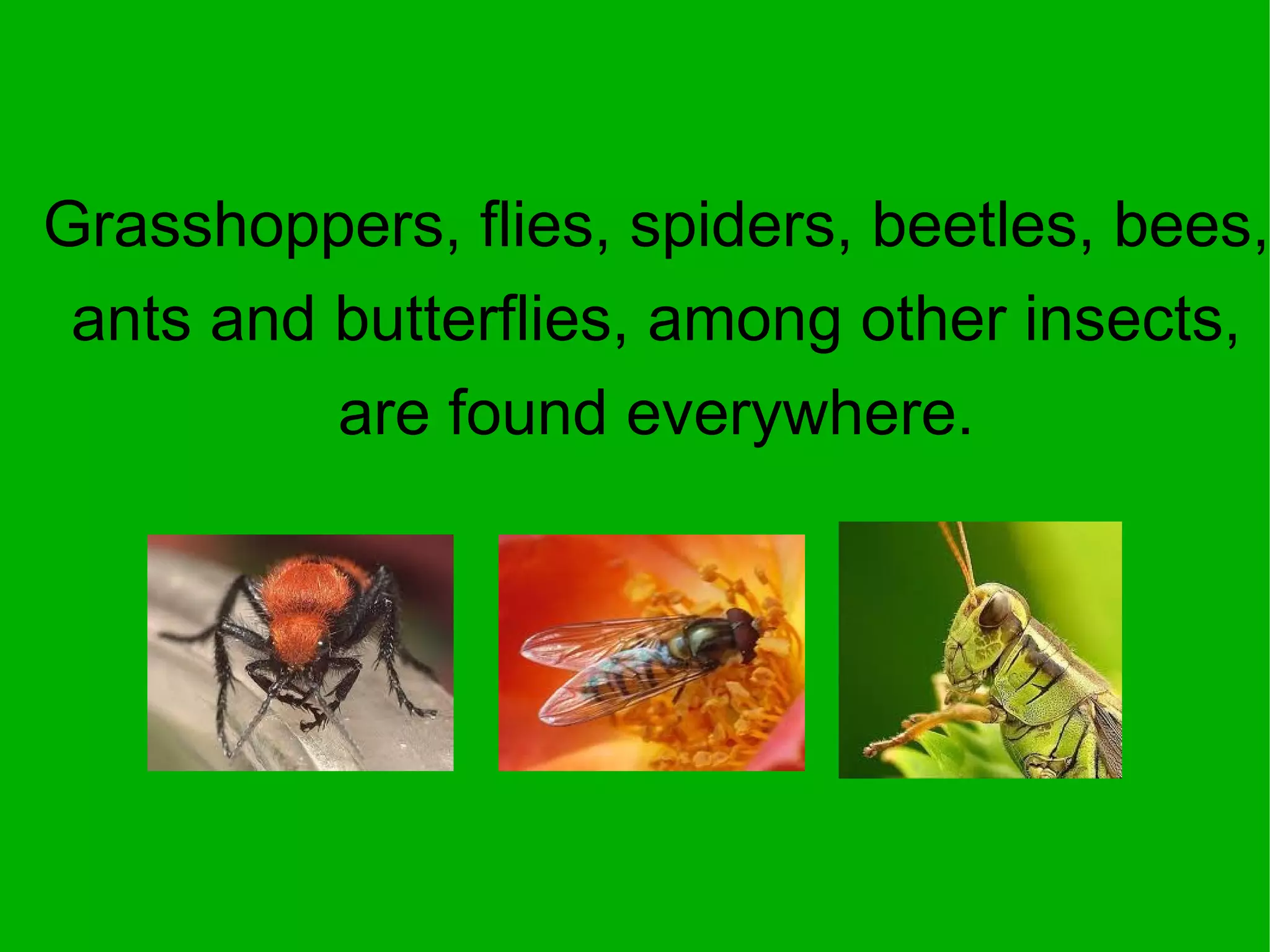 Grasshoppers, flies, spiders, beetles, bees, ants and butterflies, among other insects, are found everywhere.